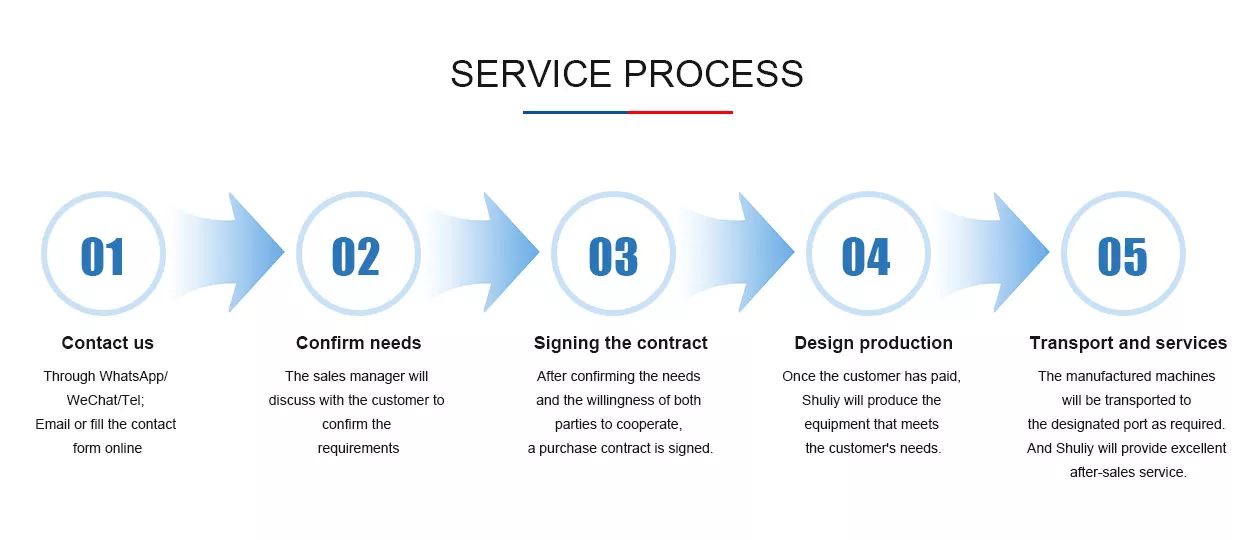 SERVICE PROCESS

01

Contact us

Through WhatsApp/ WeChat/Tel; Email or fill the contact form online

02

Confirm needs

The sales manager will discuss with the customer to confirm the requirements

03

Signing the contract

After confirming the needs and the willingness of both parties to cooperate, a purchase contract is signed.

04

Design production

Once the customer has paid, Shuliy will produce the equipment that meets the customer's needs.

05

Transport and services

The manufactured machines will be transported to the designated port as required. And Shuliy will provide excellent after-sales service.